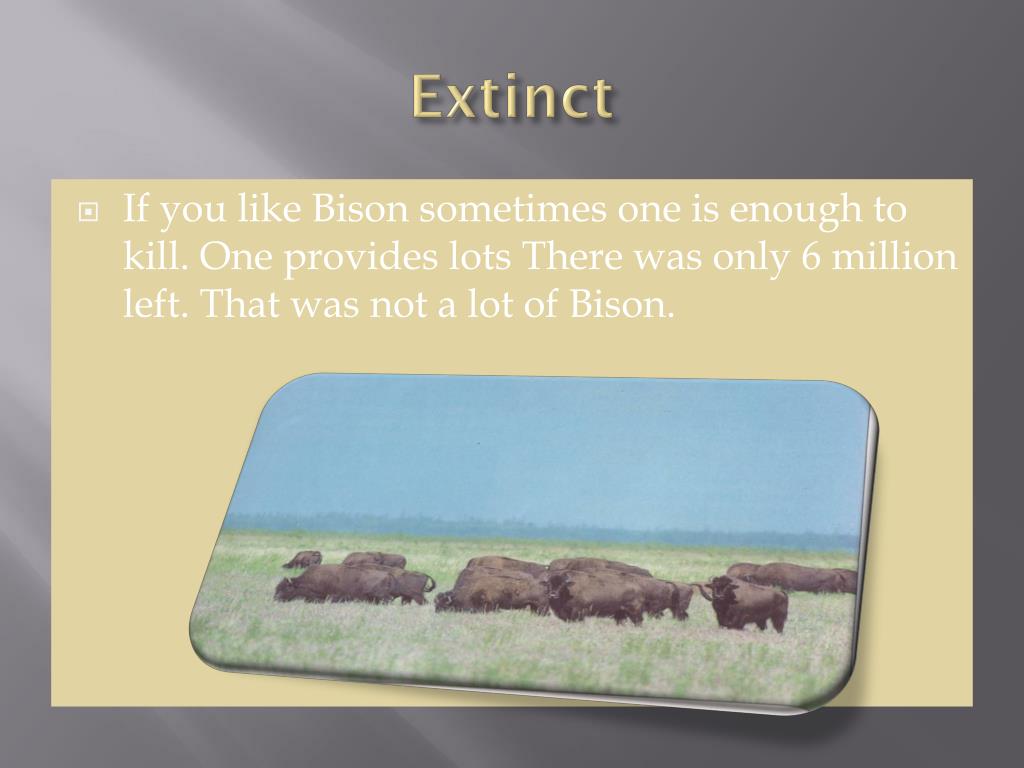 Extinct

If you like Bison sometimes one is enough to kill. One provides lots There was only 6 million left. That was not a lot of Bison.